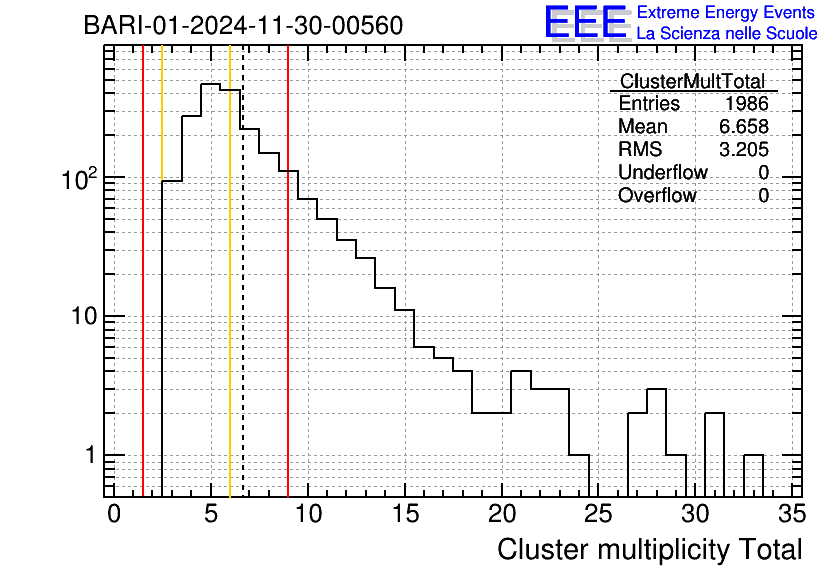 BARI-01-2024-11-30-00560

EEE Extreme Energy Events
La Scienza nelle Scuole

| ClusterMultTotal | |
|---|---|
| Entries | 1986 |
| Mean | 6.658 |
| RMS | 3.205 |
| Underflow | 0 |
| Overflow | 0 |

$10^2$
10
1

0 5 10 15 20 25 30 35

Cluster multiplicity Total